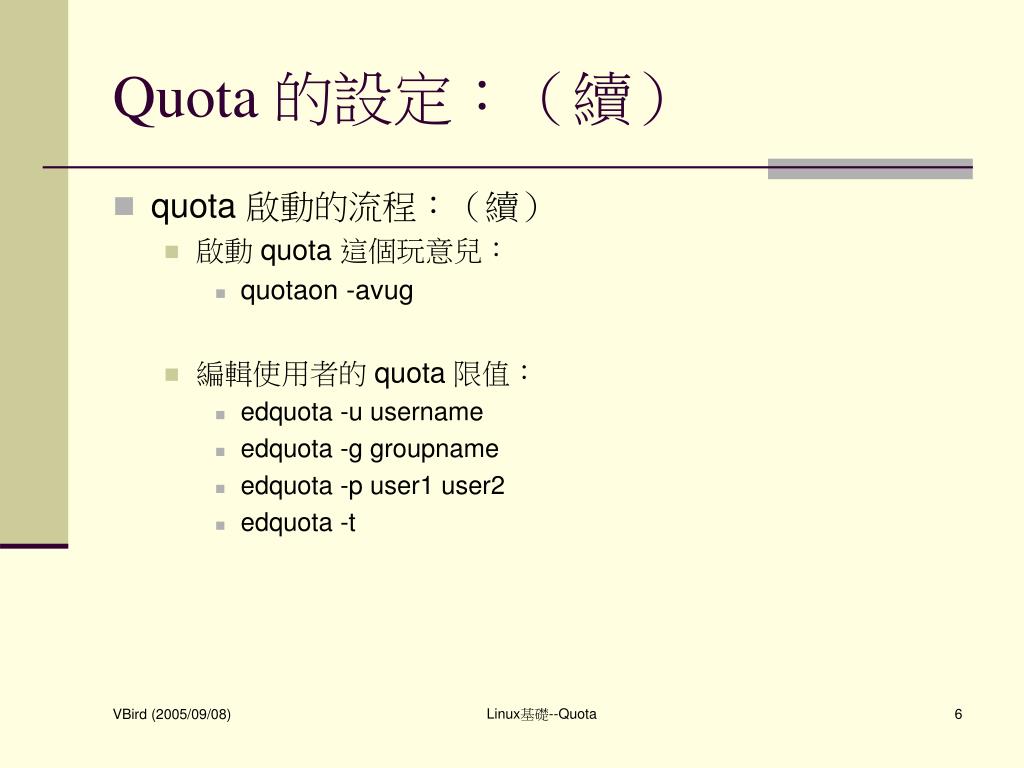 Quota 的設定：（續）

quota 啟動的流程：（續）

啟動 quota 這個玩意兒：

quotaon -avug

編輯使用者的 quota 限值：

edquota -u username

edquota -g groupname

edquota -p user1 user2

edquota -t

VBird (2005/09/08)

Linux基礎--Quota

6